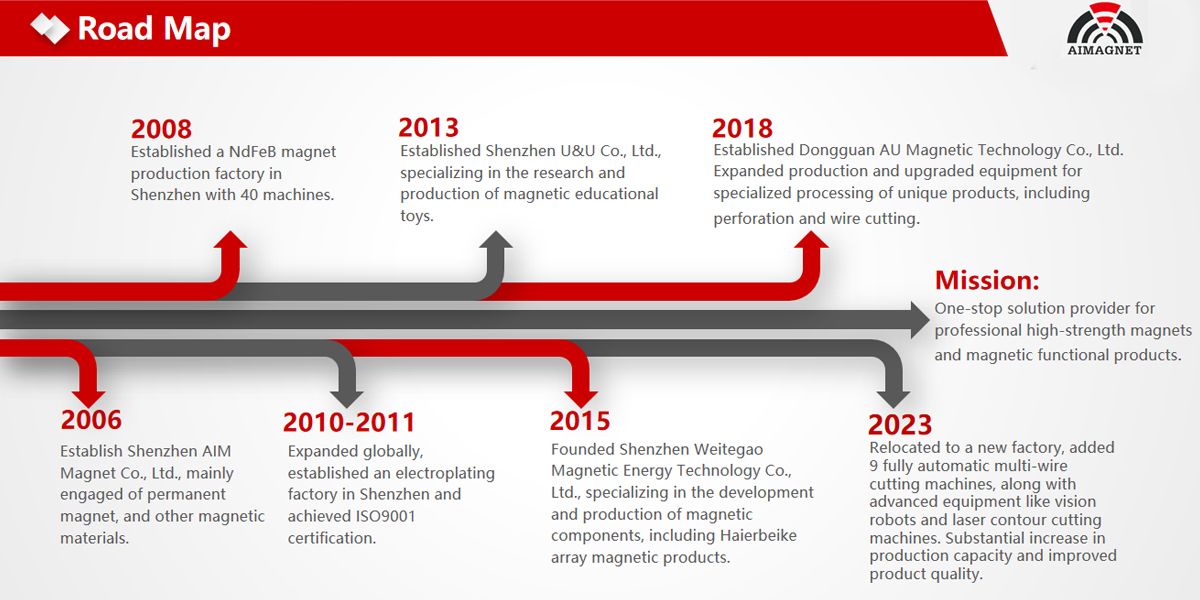 Road Map

AIMAGNET

2008
Established a NdFeB magnet production factory in Shenzhen with 40 machines.

2013
Established Shenzhen U&U Co., Ltd., specializing in the research and production of magnetic educational toys.

2018
Established Dongguan AU Magnetic Technology Co., Ltd. Expanded production and upgraded equipment for specialized processing of unique products, including perforation and wire cutting.

Mission:
One-stop solution provider for professional high-strength magnets and magnetic functional products.

2006
Establish Shenzhen AIM Magnet Co., Ltd., mainly engaged of permanent magnet, and other magnetic materials.

2010-2011
Expanded globally, established an electroplating factory in Shenzhen and achieved ISO9001 certification.

2015
Founded Shenzhen Weitegao Magnetic Energy Technology Co., Ltd., specializing in the development and production of magnetic components, including Haierbeike array magnetic products.

2023
Relocated to a new factory, added 9 fully automatic multi-wire cutting machines, along with advanced equipment like vision robots and laser contour cutting machines. Substantial increase in production capacity and improved product quality.